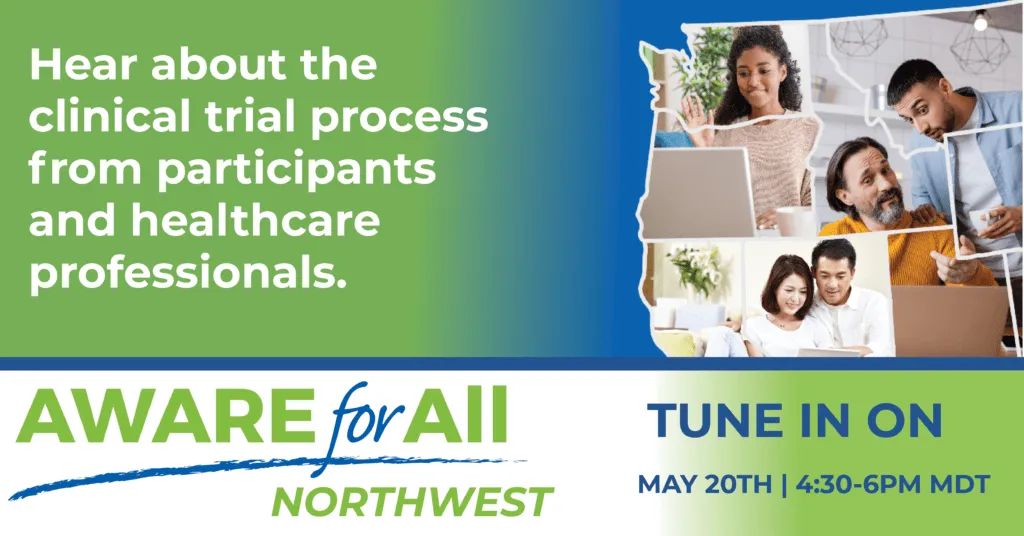 Hear about the clinical trial process from participants and healthcare professionals.

AWARE for All
NORTHWEST

TUNE IN ON
MAY 20TH | 4:30-6PM MDT